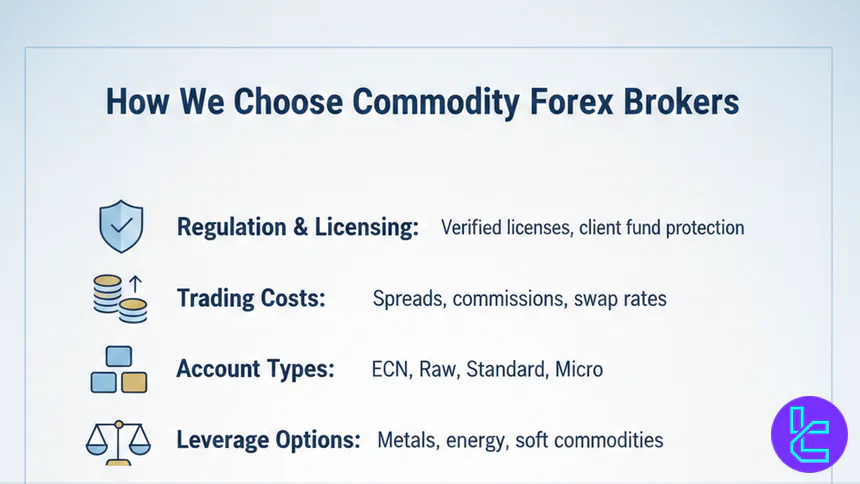 How We Choose Commodity Forex Brokers

Regulation & Licensing: Verified licenses, client fund protection

Trading Costs: Spreads, commissions, swap rates

Account Types: ECN, Raw, Standard, Micro

Leverage Options: Metals, energy, soft commodities